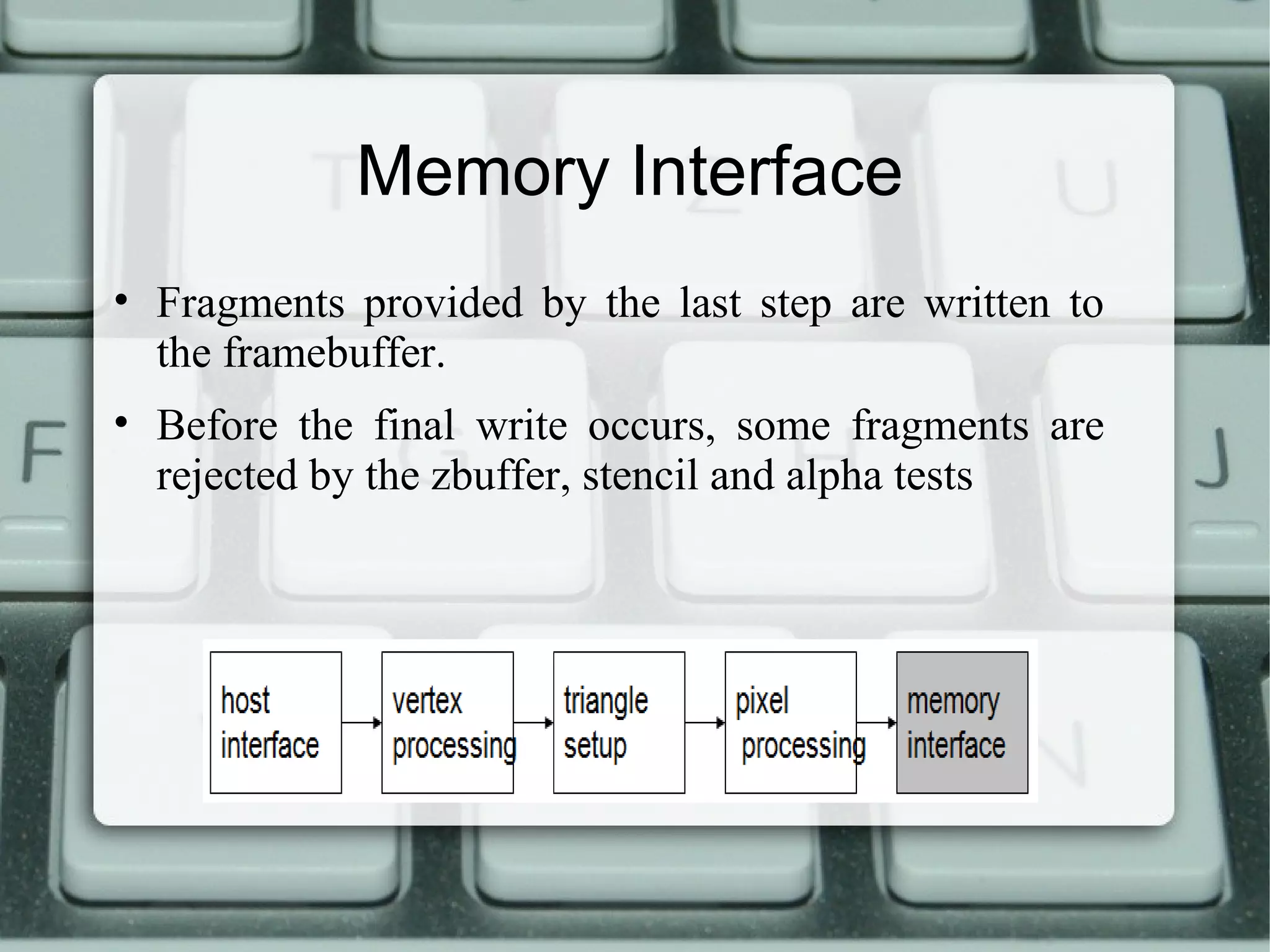 Memory Interface

• Fragments provided by the last step are written to the framebuffer.

• Before the final write occurs, some fragments are rejected by the zbuffer, stencil and alpha tests

host interface

vertex processing

triangle setup

pixel processing

memory interface